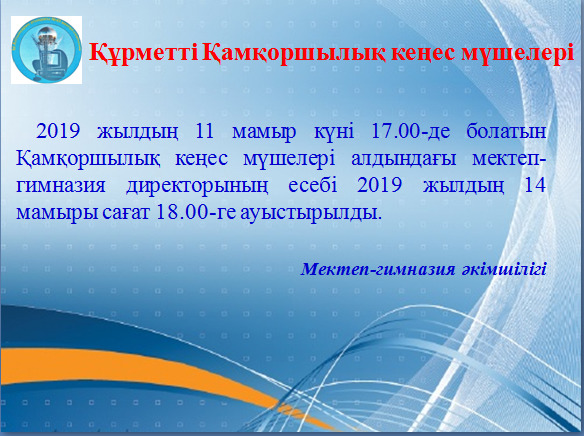 Құрметті Қамқоршылық кеңес мүшелері

2019 жылдың 11 мамыр күні 17.00-де болатын Қамқоршылық кеңес мүшелері алдындағы мектеп-гимназия директорының есебі 2019 жылдың 14 мамыры сағат 18.00-ге ауыстырылды.

Мектеп-гимназия әкімшілігі